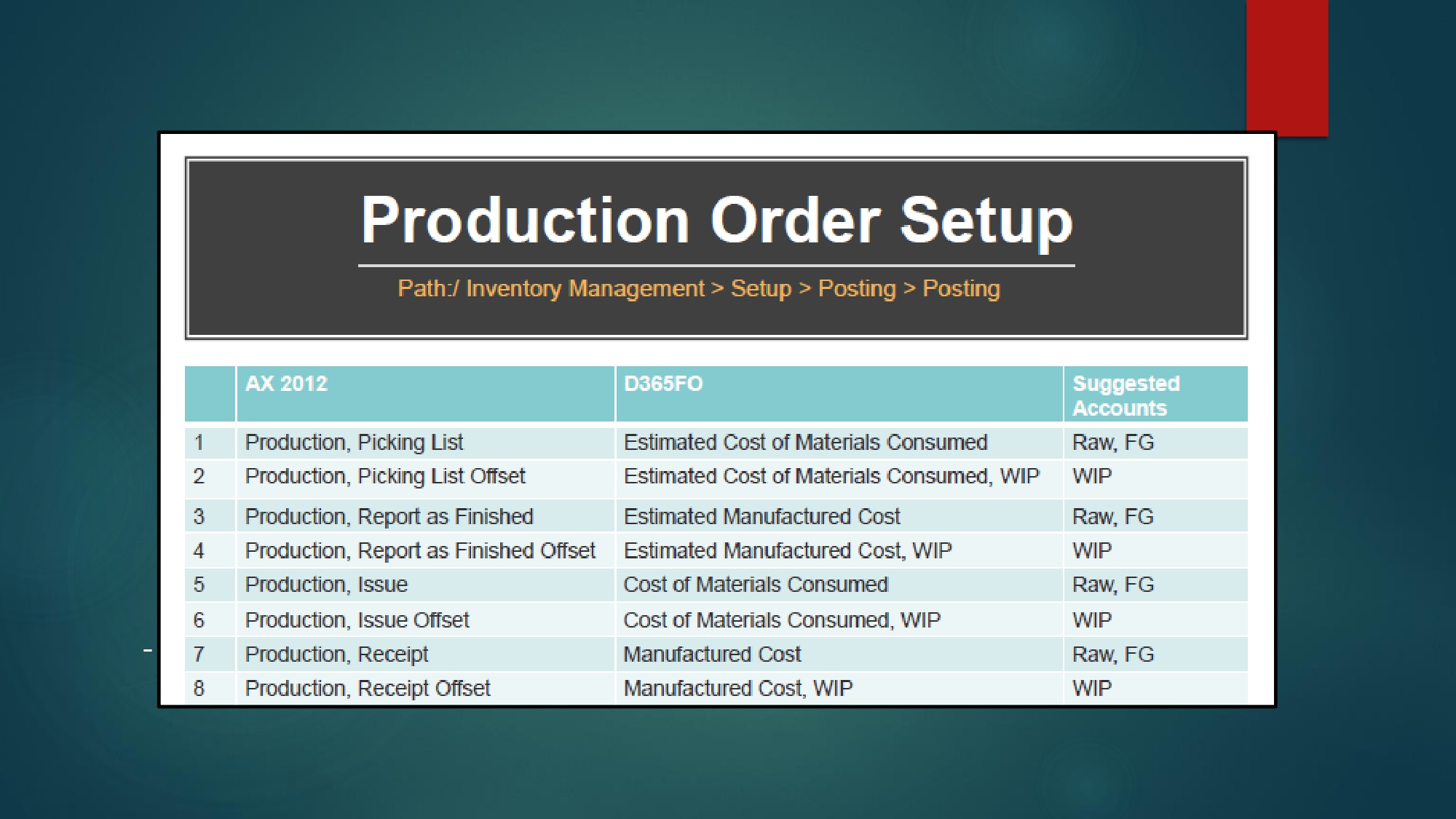 Production Order Setup

Path:/ Inventory Management > Setup > Posting > Posting

| | AX 2012 | D365FO | Suggested Accounts |
|---|---|---|---|
| 1 | Production, Picking List | Estimated Cost of Materials Consumed | Raw, FG |
| 2 | Production, Picking List Offset | Estimated Cost of Materials Consumed, WIP | WIP |
| 3 | Production, Report as Finished | Estimated Manufactured Cost | Raw, FG |
| 4 | Production, Report as Finished Offset | Estimated Manufactured Cost, WIP | WIP |
| 5 | Production, Issue | Cost of Materials Consumed | Raw, FG |
| 6 | Production, Issue Offset | Cost of Materials Consumed, WIP | WIP |
| 7 | Production, Receipt | Manufactured Cost | Raw, FG |
| 8 | Production, Receipt Offset | Manufactured Cost, WIP | WIP |